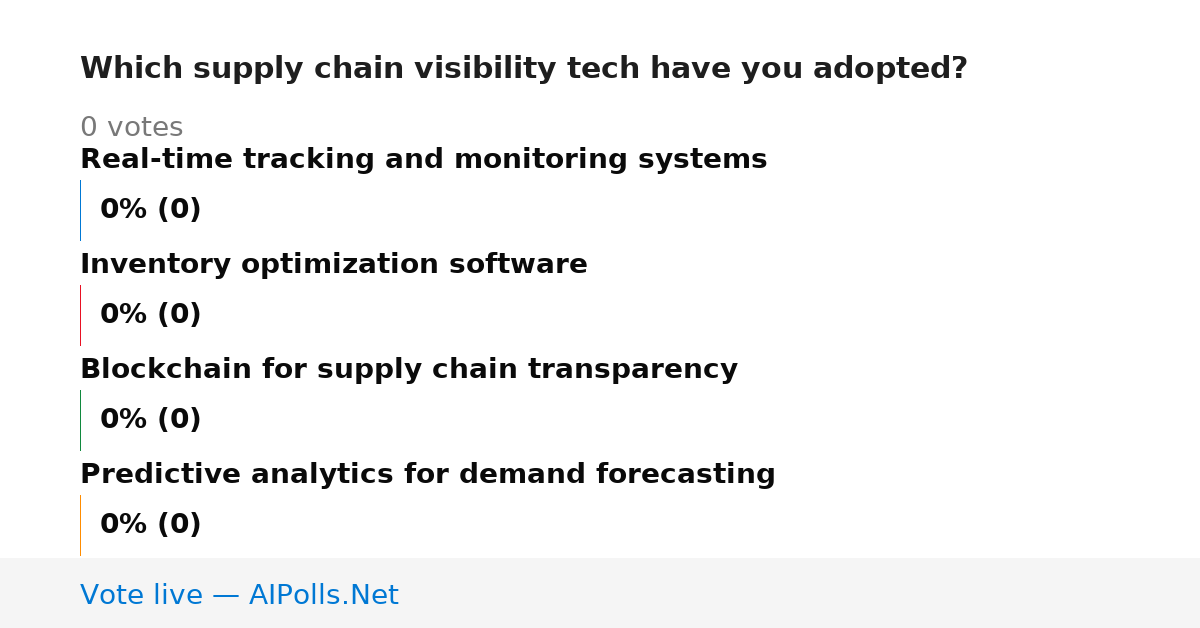 Which supply chain visibility tech have you adopted?

0 votes

Real-time tracking and monitoring systems

0% (0)

Inventory optimization software

0% (0)

Blockchain for supply chain transparency

0% (0)

Predictive analytics for demand forecasting

0% (0)

Vote live — AIPolls.Net